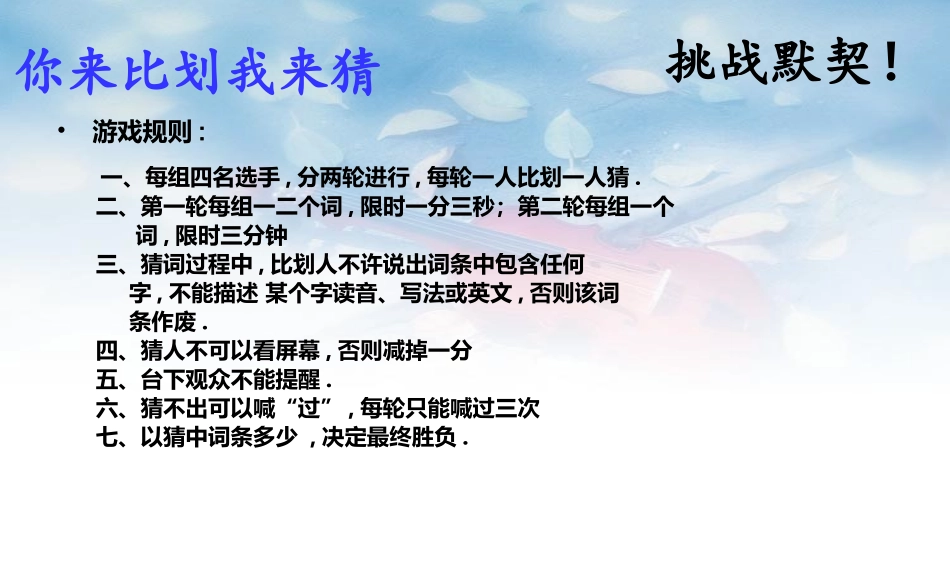 你来比划我来猜

挑战默契！

• 游戏规则：

一、每组四名选手，分两轮进行，每轮一人比划一人猜．
二、第一轮每组一二个词，限时一分三秒；第二轮每组一个词，限时三分钟
三、猜词过程中，比划人不许说出词条中包含任何字，不能描述 某个字读音、写法或英文，否则该词条作废．
四、猜人不可以看屏幕，否则减掉一分
五、台下观众不能提醒．
六、猜不出可以喊“过”，每轮只能喊过三次
七、以猜中词条多少 ，决定最终胜负．